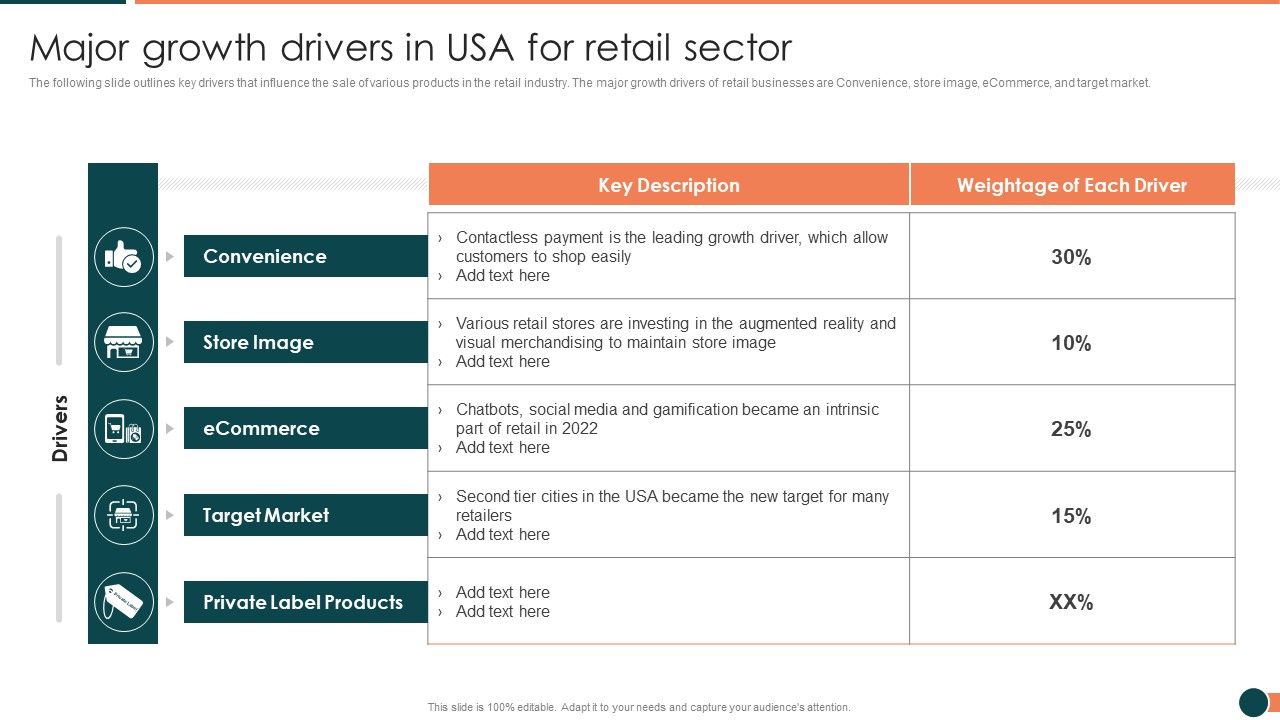 Major growth drivers in USA for retail sector

The following slide outlines key drivers that influence the sale of various products in the retail industry. The major growth drivers of retail businesses are Convenience, store image, eCommerce, and target market.

Drivers

| | Key Description | Weightage of Each Driver |
|---|---|---|
| Convenience | › Contactless payment is the leading growth driver, which allow customers to shop easily › Add text here | 30% |
| Store Image | › Various retail stores are investing in the augmented reality and visual merchandising to maintain store image › Add text here | 10% |
| eCommerce | › Chatbots, social media and gamification became an intrinsic part of retail in 2022 › Add text here | 25% |
| Target Market | › Second tier cities in the USA became the new target for many retailers › Add text here | 15% |
| Private Label Products | › Add text here › Add text here | XX% |

This slide is 100% editable. Adapt it to your needs and capture your audience's attention.